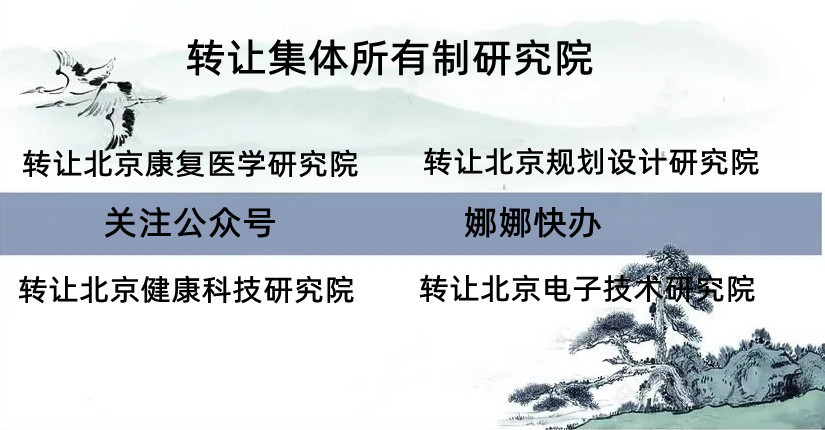 转让集体所有制研究院

转让北京康复医学研究院

转让北京规划设计研究院

关注公众号

娜娜快办

转让北京健康科技研究院

转让北京电子技术研究院